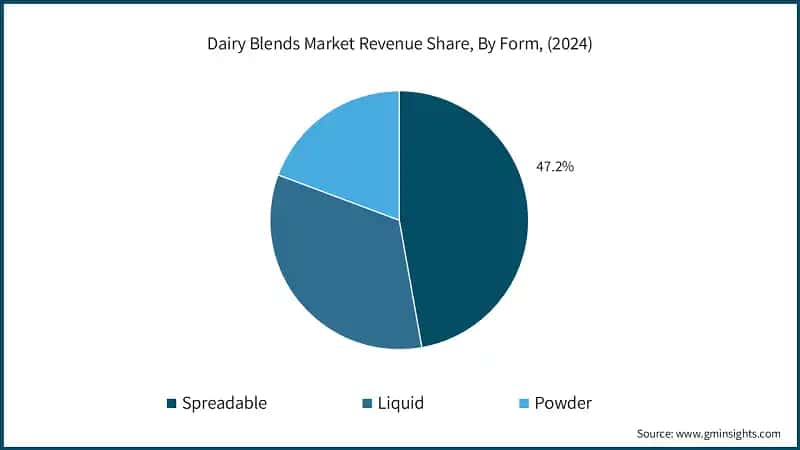 Dairy Blends Market Revenue Share, By Form, (2024)

47.2%

Spreadable
Liquid
Powder

Source: www.gminsights.com